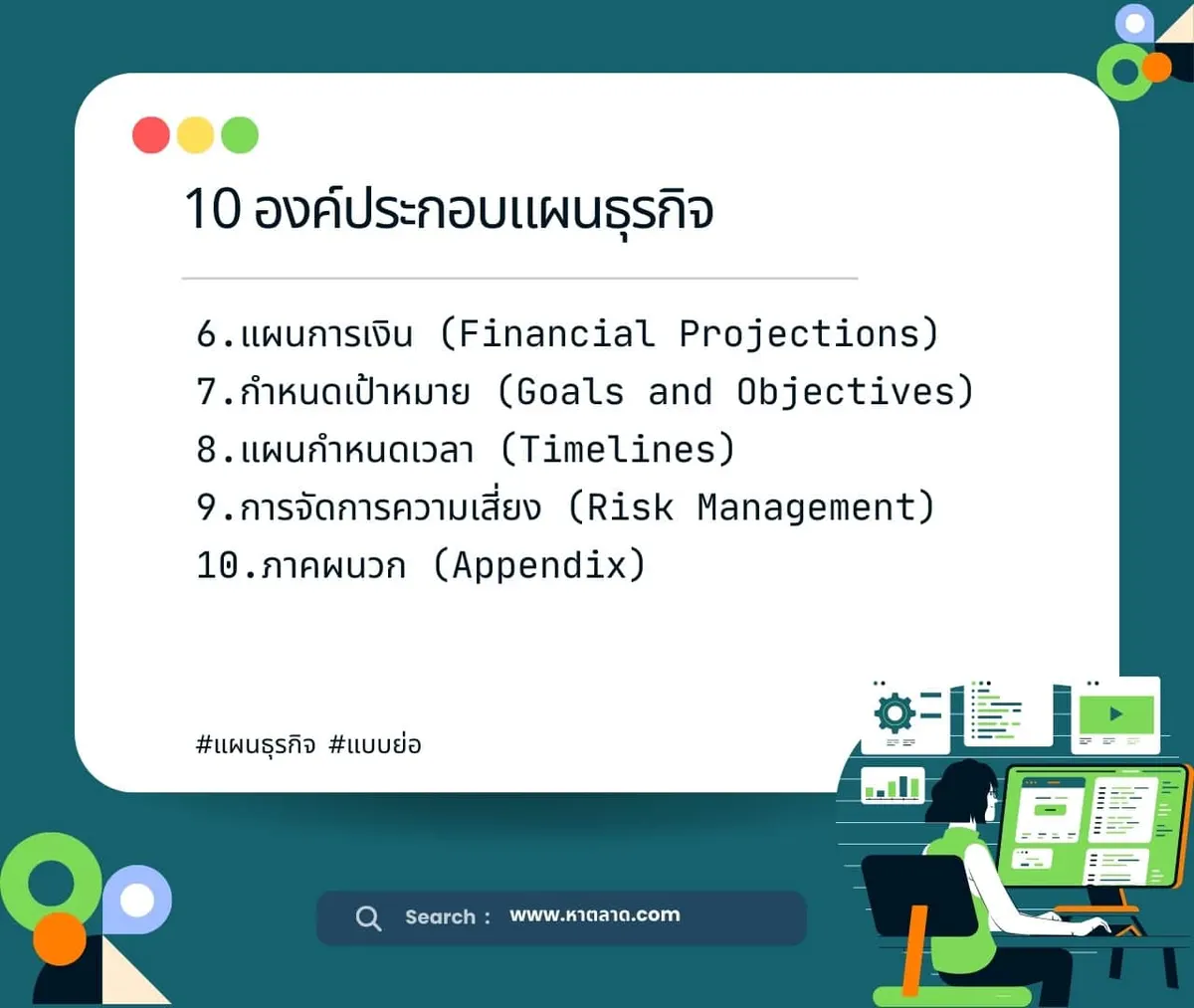 10 องค์ประกอบแผนธุรกิจ

6.แผนการเงิน (Financial Projections)
7.กำหนดเป้าหมาย (Goals and Objectives)
8.แผนกำหนดเวลา (Timelines)
9.การจัดการความเสี่ยง (Risk Management)
10.ภาคผนวก (Appendix)

#แผนธุรกิจ #แบบย่อ

Search : www.หาตลาด.com